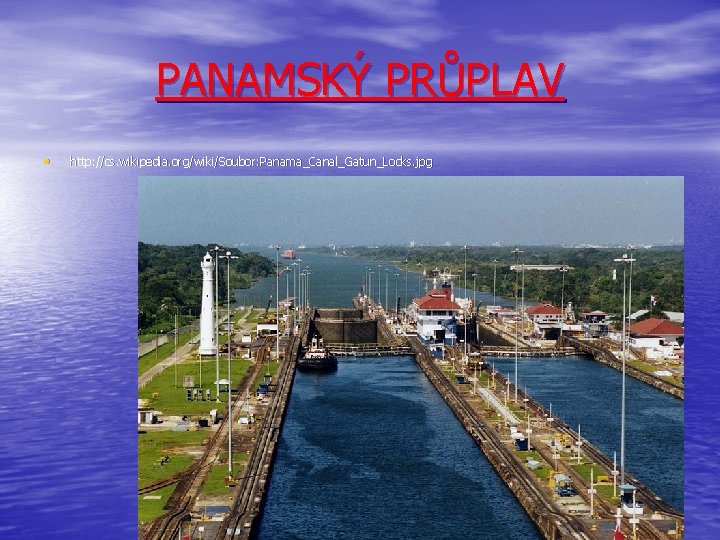 PANAMSKÝ PRŮPLAV

• http://cs.wikipedia.org/wiki/Soubor:Panama_Canal_Gatun_Locks.jpg